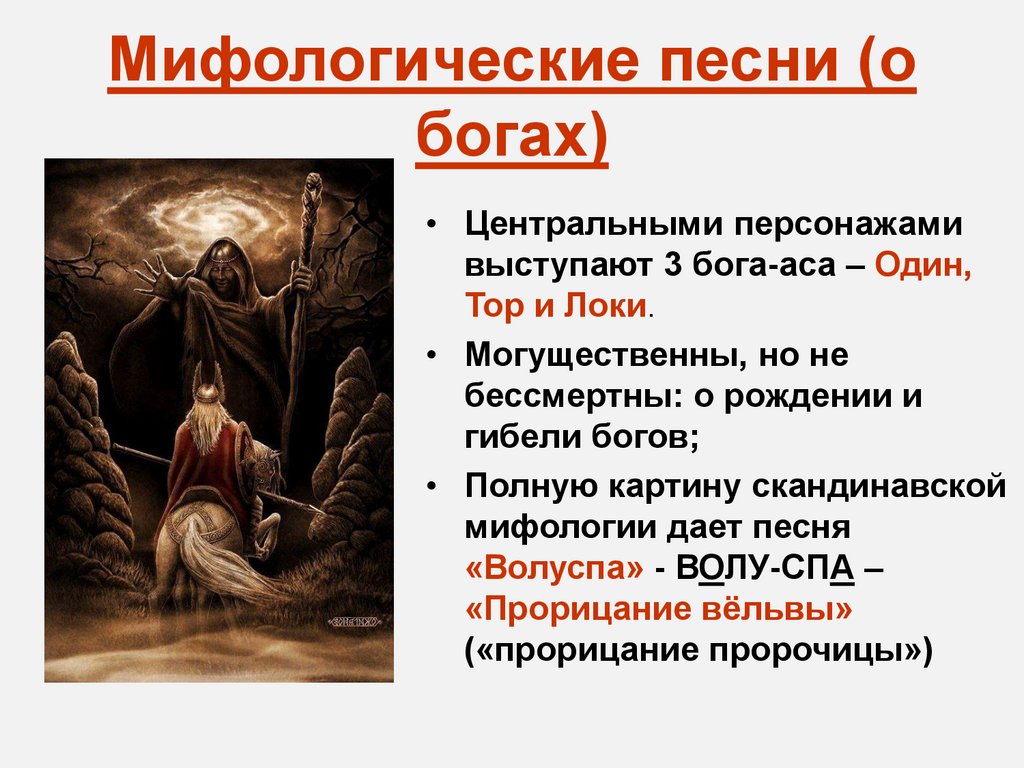 Мифологические песни (о богах)

• Центральными персонажами выступают 3 бога-аса – Один, Тор и Локи.

• Могущественны, но не бессмертны: о рождении и гибели богов;

• Полную картину скандинавской мифологии дает песня «Волуспа» - ВОЛУ-СПА – «Прорицание вёльвы» («прорицание пророчицы»)